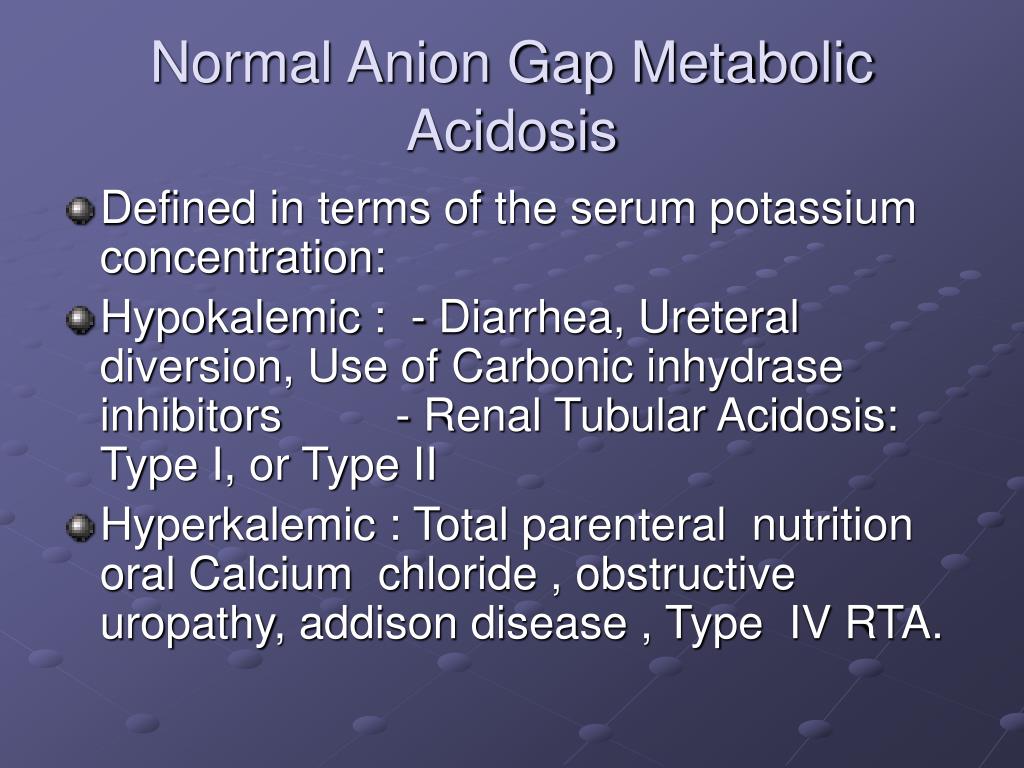 Normal Anion Gap Metabolic Acidosis

Defined in terms of the serum potassium concentration:

Hypokalemic : - Diarrhea, Ureteral diversion, Use of Carbonic inhydrase inhibitors - Renal Tubular Acidosis: Type I, or Type II

Hyperkalemic : Total parenteral nutrition oral Calcium chloride , obstructive uropathy, addison disease , Type IV RTA.